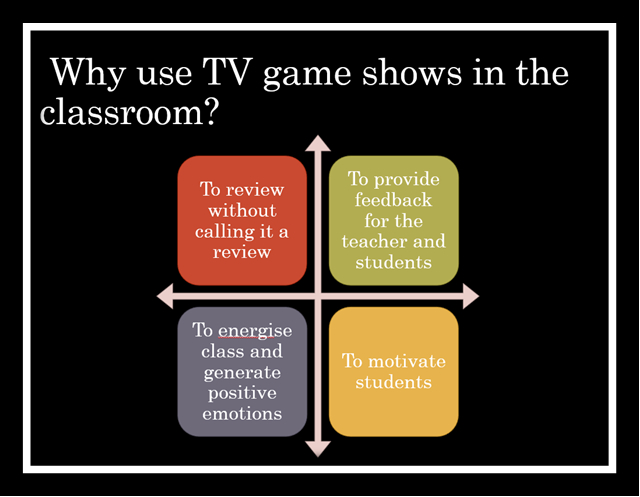 Why use TV game shows in the classroom?

To review without calling it a review

To provide feedback for the teacher and students

To energise class and generate positive emotions

To motivate students